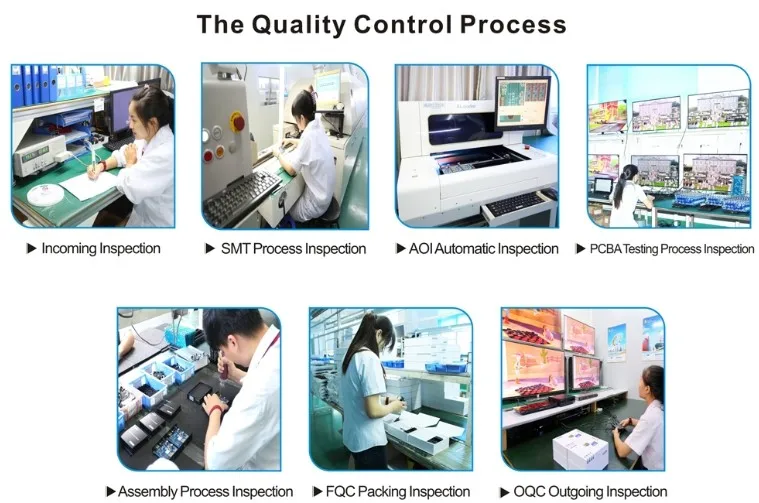 The Quality Control Process

▶ Incoming Inspection

▶ SMT Process Inspection

▶ AOI Automatic Inspection

▶ PCBA Testing Process Inspection

▶ Assembly Process Inspection

▶ FQC Packing Inspection

▶ OQC Outgoing Inspection